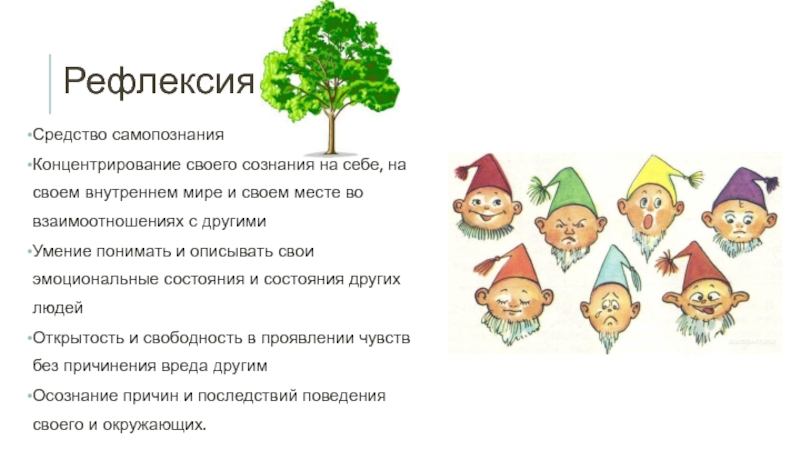 Рефлексия

•Средство самопознания

•Концентрирование своего сознания на себе, на своем внутреннем мире и своем месте во взаимоотношениях с другими

•Умение понимать и описывать свои эмоциональные состояния и состояния других людей

•Открытость и свободность в проявлении чувств без причинения вреда другим

•Осознание причин и последствий поведения своего и окружающих.